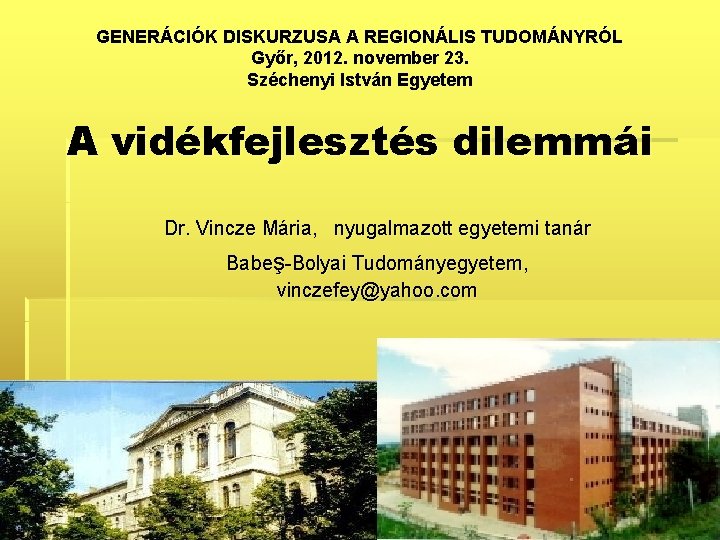 GENERÁCIÓK DISKURZUSA A REGIONÁLIS TUDOMÁNYRÓL
Győr, 2012. november 23.
Széchenyi István Egyetem

A vidékfejlesztés dilemmái

Dr. Vincze Mária, nyugalmazott egyetemi tanár

Babeş-Bolyai Tudományegyetem,
vinczefey@yahoo.com